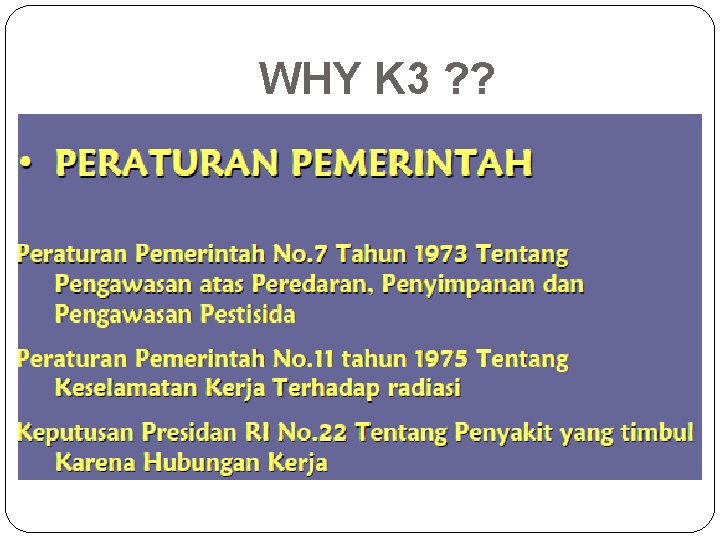 WHY K3 ??

• PERATURAN PEMERINTAH

Peraturan Pemerintah No.7 Tahun 1973 Tentang Pengawasan atas Peredaran, Penyimpanan dan Pengawasan Pestisida

Peraturan Pemerintah No.11 tahun 1975 Tentang Keselamatan Kerja Terhadap radiasi

Keputusan Presidan RI No.22 Tentang Penyakit yang timbul Karena Hubungan Kerja